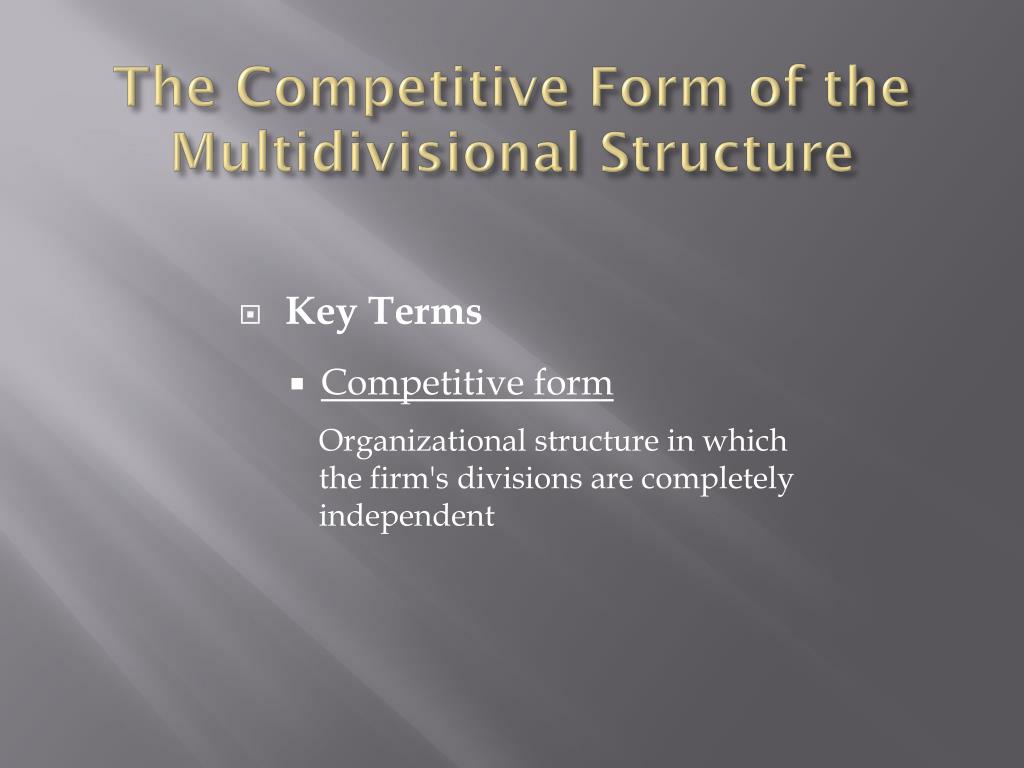 The Competitive Form of the Multidivisional Structure

Key Terms

Competitive form

Organizational structure in which the firm's divisions are completely independent